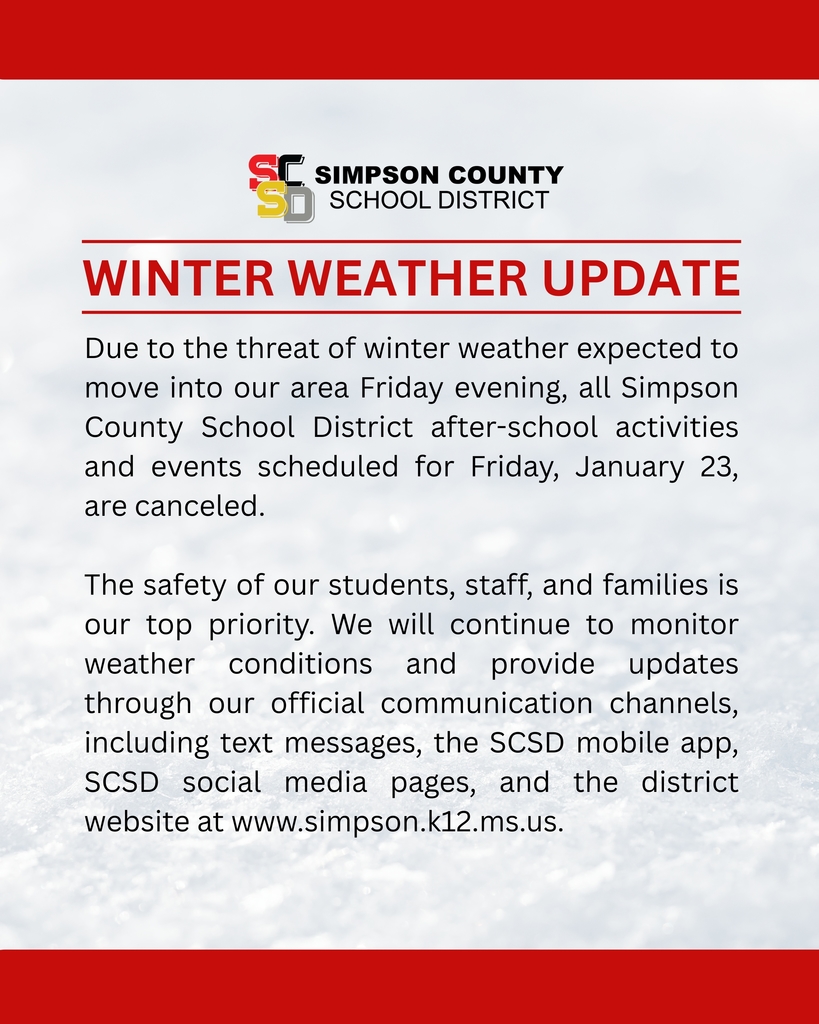 SCSD SIMPSON COUNTY SCHOOL DISTRICT

WINTER WEATHER UPDATE

Due to the threat of winter weather expected to move into our area Friday evening, all Simpson County School District after-school activities and events scheduled for Friday, January 23, are canceled.

The safety of our students, staff, and families is our top priority. We will continue to monitor weather conditions and provide updates through our official communication channels, including text messages, the SCSD mobile app, SCSD social media pages, and the district website at www.simpson.k12.ms.us.